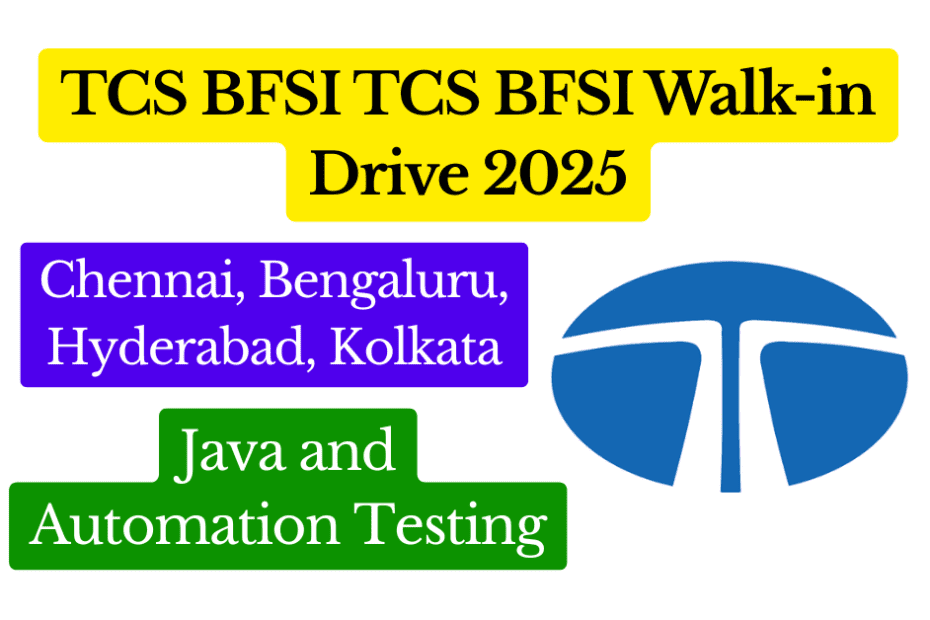 TCS BFSI TCS BFSI Walk-in Drive 2025

Chennai, Bengaluru, Hyderabad, Kolkata

Java and Automation Testing